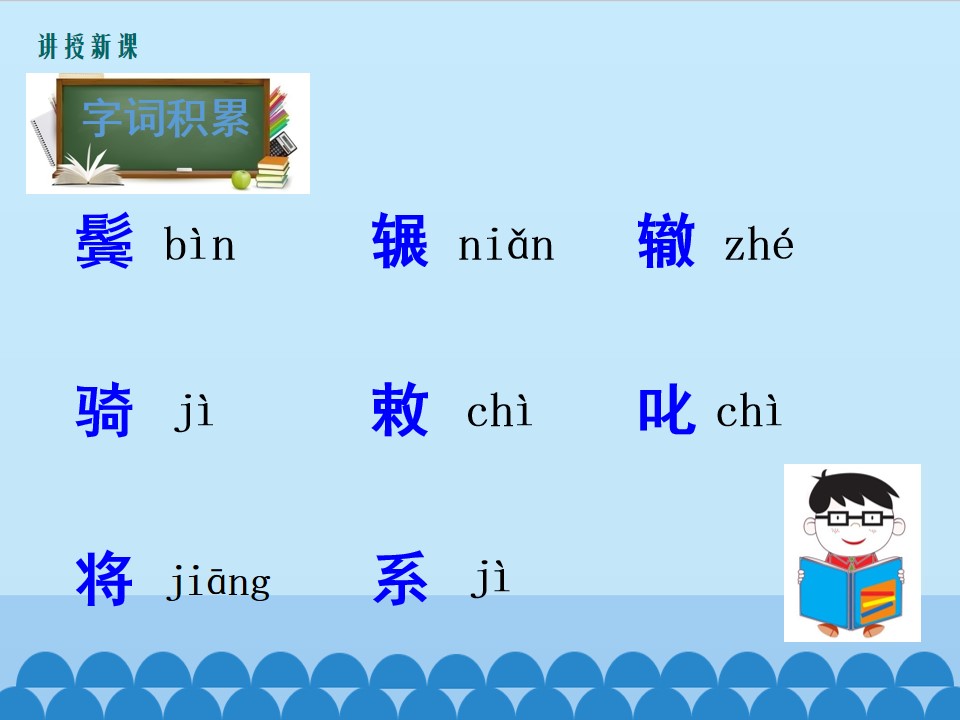 讲授新课

字词积累

鬓 bìn    辗 niǎn    辙 zhé

骑 jì    敕 chì    叱 chì

将 jiāng    系 jì